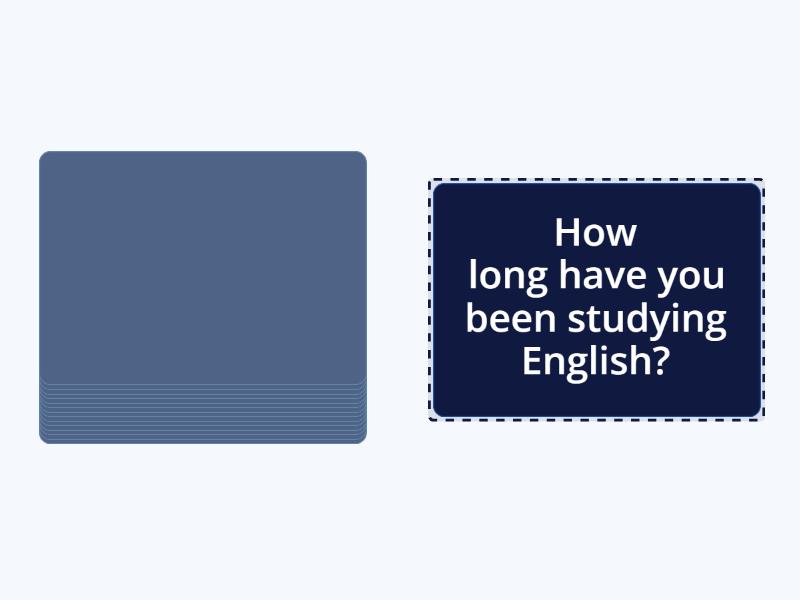 How long have you been studying English?